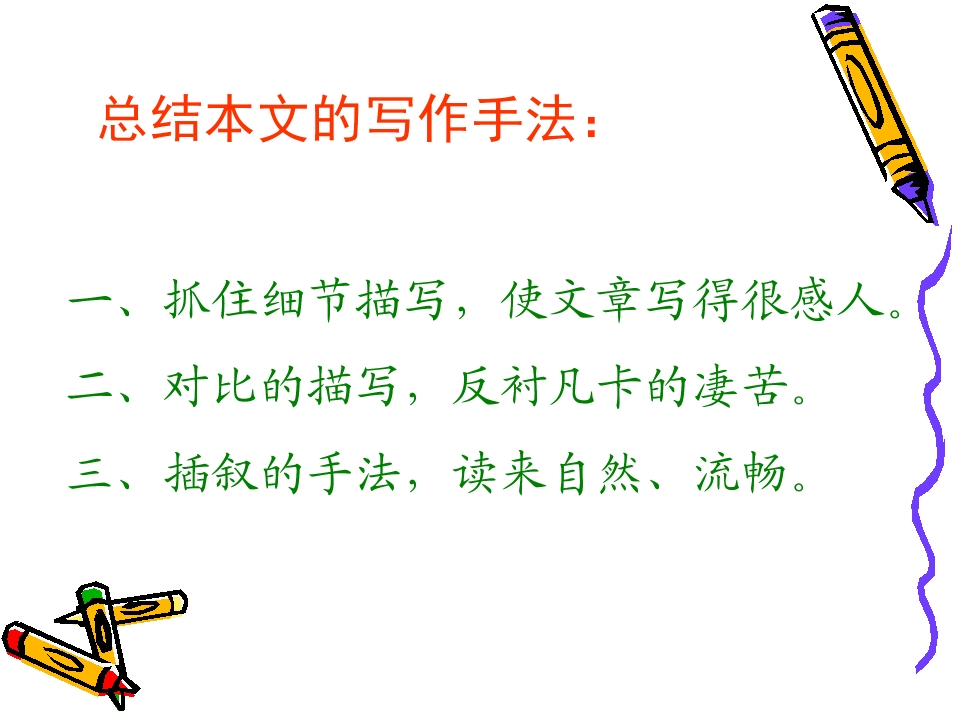 总结本文的写作手法：

一、抓住细节描写，使文章写得很感人。

二、对比的描写，反衬凡卡的凄苦。

三、插叙的手法，读来自然、流畅。